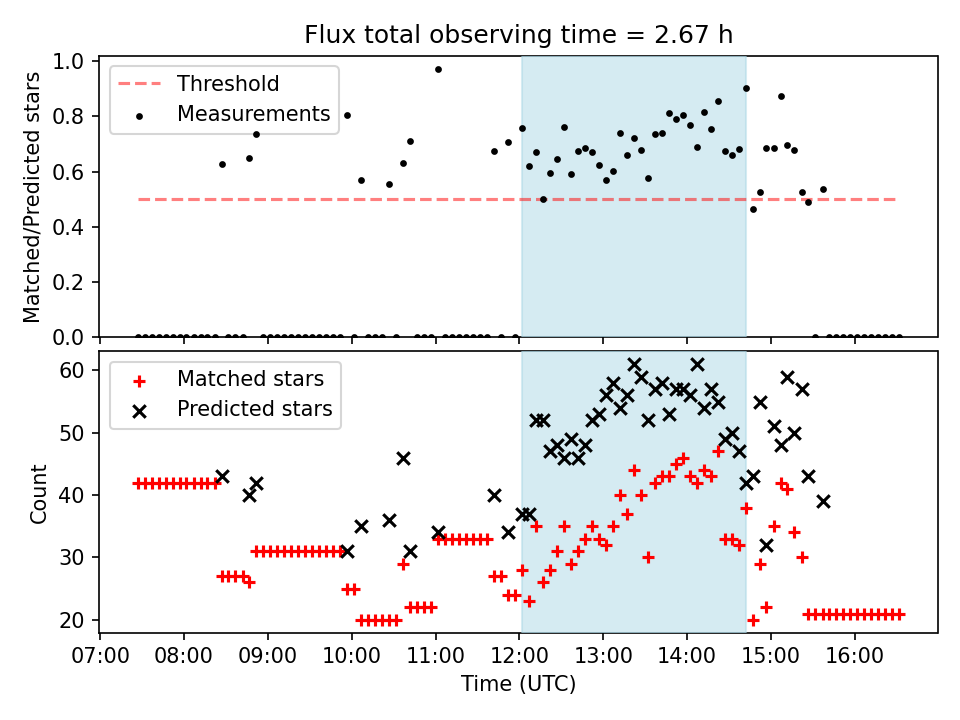 Flux total observing time = 2.67 h

Threshold
Measurements

Matched/Predicted stars

1.0
0.8
0.6
0.4
0.2
0.0

Matched stars
Predicted stars

Count

60
50
40
30
20

07:00 08:00 09:00 10:00 11:00 12:00 13:00 14:00 15:00 16:00

Time (UTC)